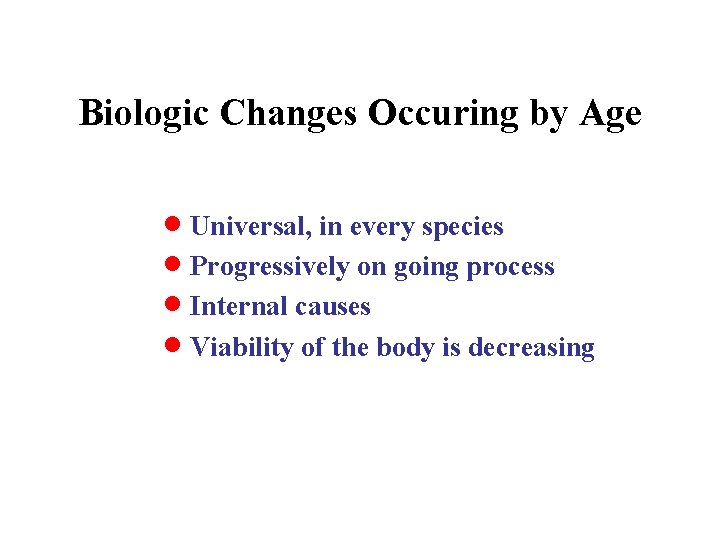 Biologic Changes Occuring by Age

- Universal, in every species
- Progressively on going process
- Internal causes
- Viability of the body is decreasing